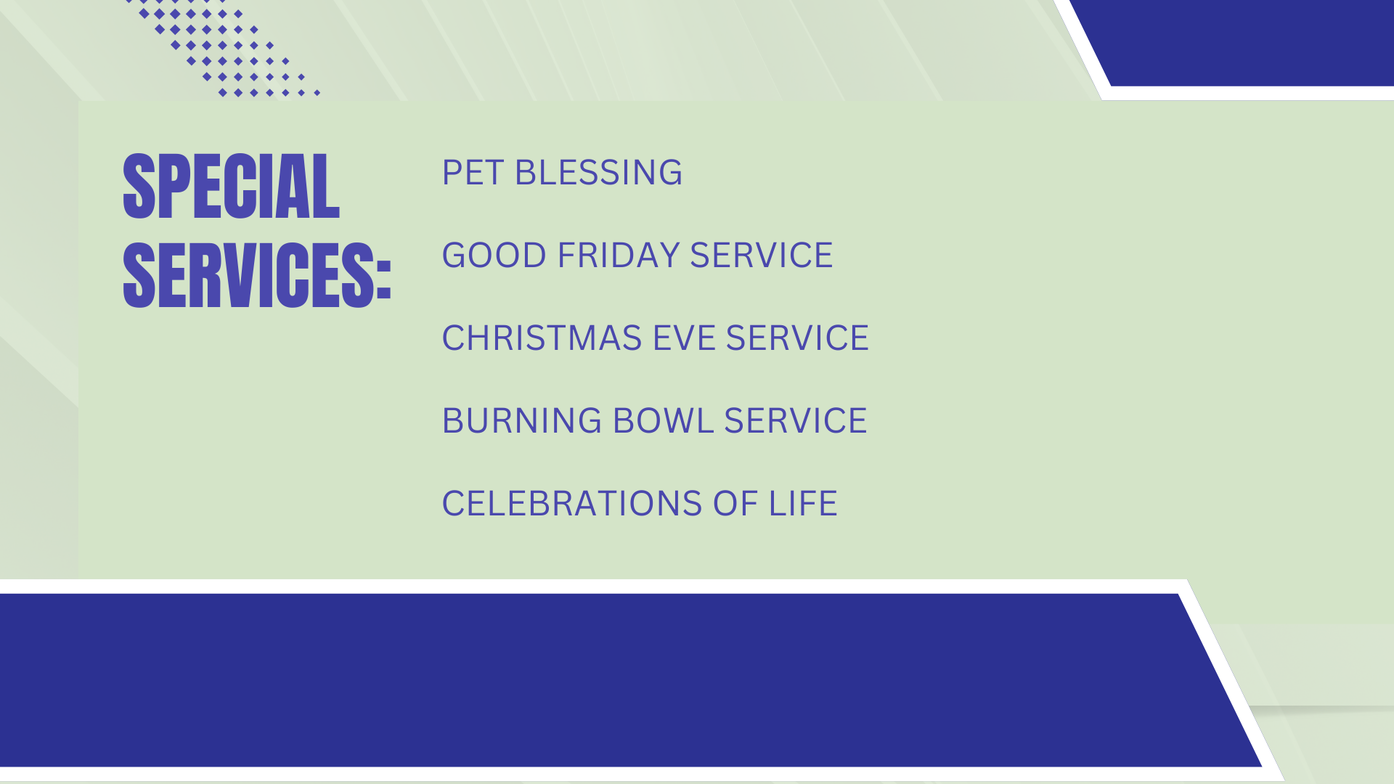 SPECIAL SERVICES:

PET BLESSING

GOOD FRIDAY SERVICE

CHRISTMAS EVE SERVICE

BURNING BOWL SERVICE

CELEBRATIONS OF LIFE